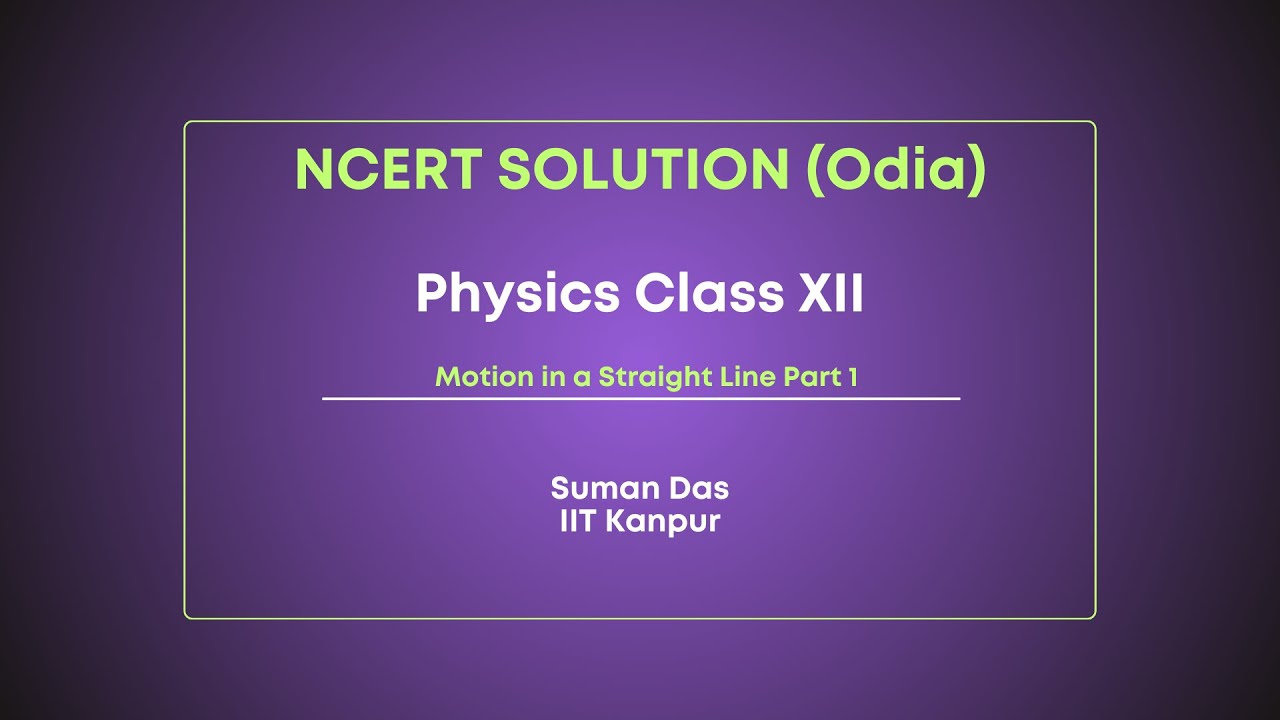 NCERT SOLUTION (Odia)

Physics Class XII

Motion in a Straight Line Part 1

Suman Das
IIT Kanpur